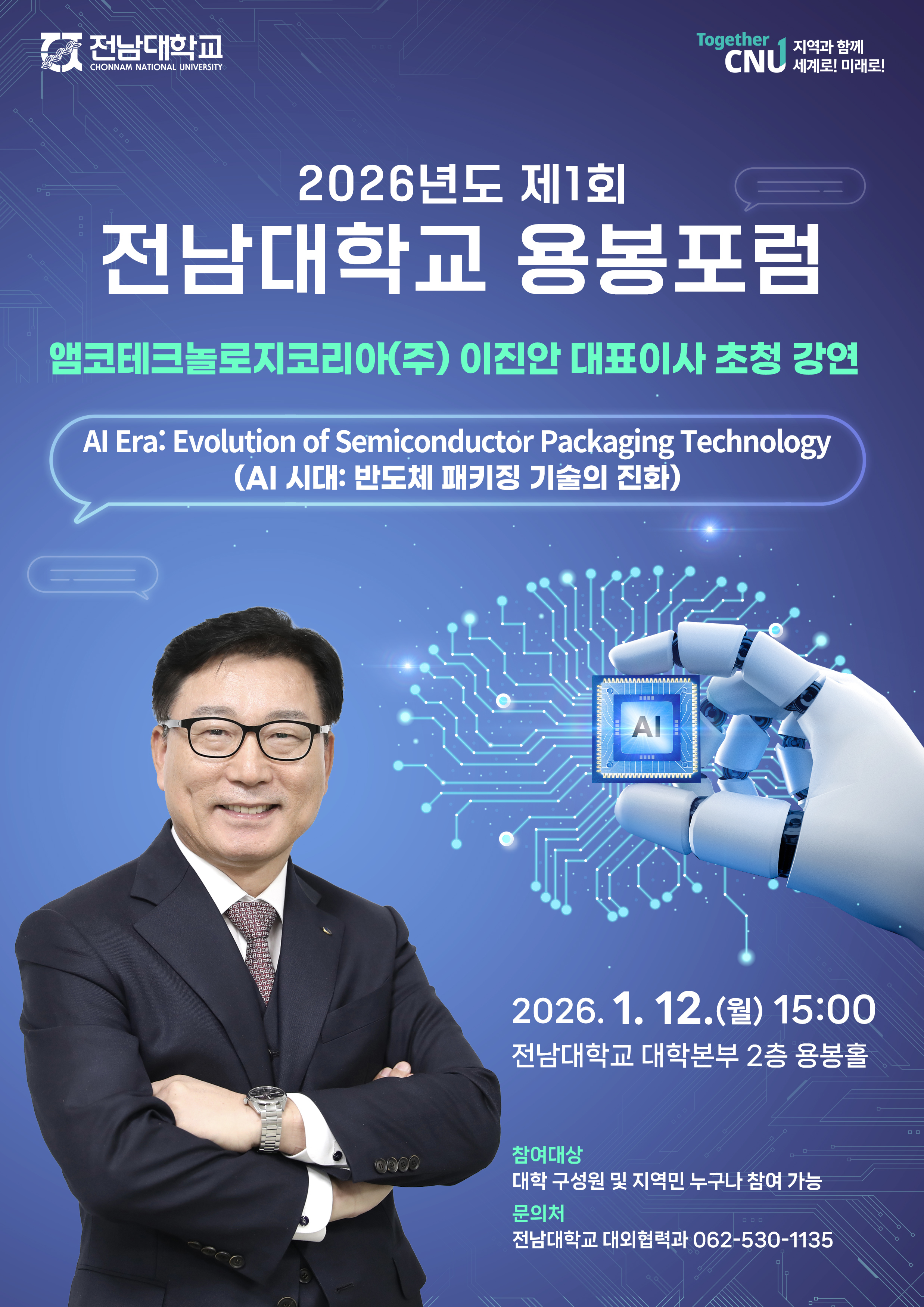 전남대학교
CHONNAM NATIONAL UNIVERSITY

Together CNU 지역과 함께 세계로! 미래로!

2026년도 제1회
전남대학교 용봉포럼

앰코테크놀로지코리아(주) 이진안 대표이사 초청 강연

AI Era: Evolution of Semiconductor Packaging Technology
(AI 시대: 반도체 패키징 기술의 진화)

AI

2026. 1. 12.(월) 15:00
전남대학교 대학본부 2층 용봉홀

참여대상
대학 구성원 및 지역민 누구나 참여 가능
문의처
전남대학교 대외협력과 062-530-1135